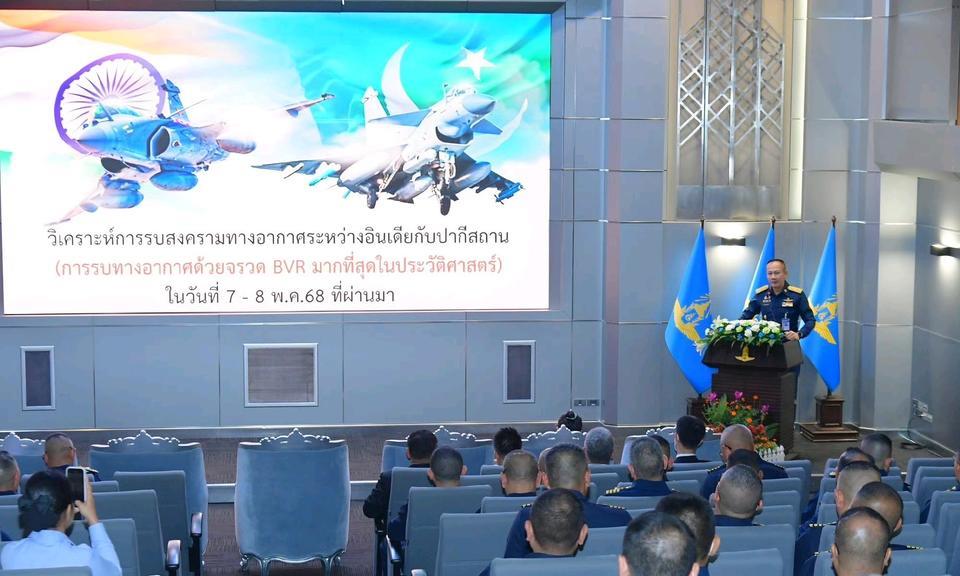 วิเคราะห์การรบสงครามทางอากาศระหว่างอินเดียกับปากีสถาน
(การรบทางอากาศด้วยจรวด BVR มากที่สุดในประวัติศาสตร์)
ในวันที่ 7 - 8 พ.ค.68 ที่ผ่านมา